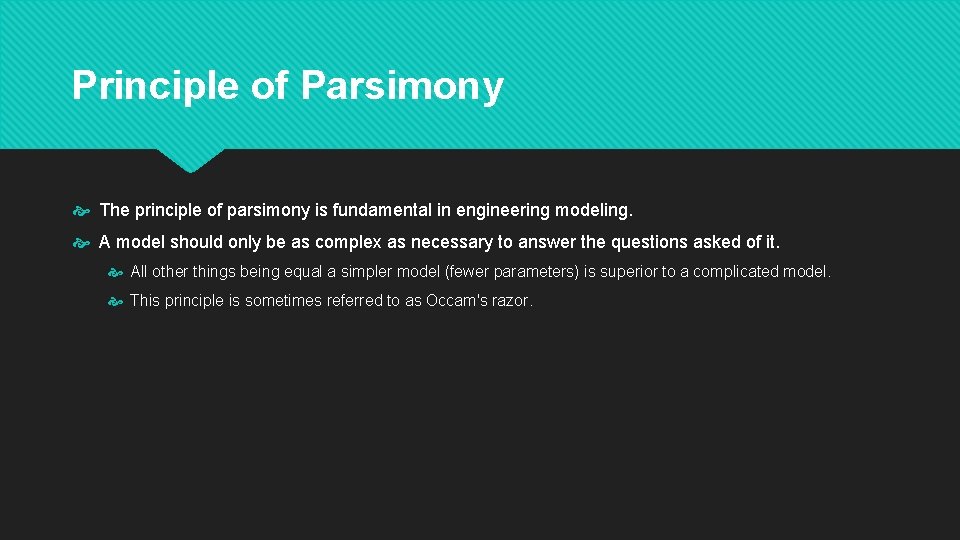 Principle of Parsimony

The principle of parsimony is fundamental in engineering modeling.

A model should only be as complex as necessary to answer the questions asked of it.

All other things being equal a simpler model (fewer parameters) is superior to a complicated model.

This principle is sometimes referred to as Occam's razor.